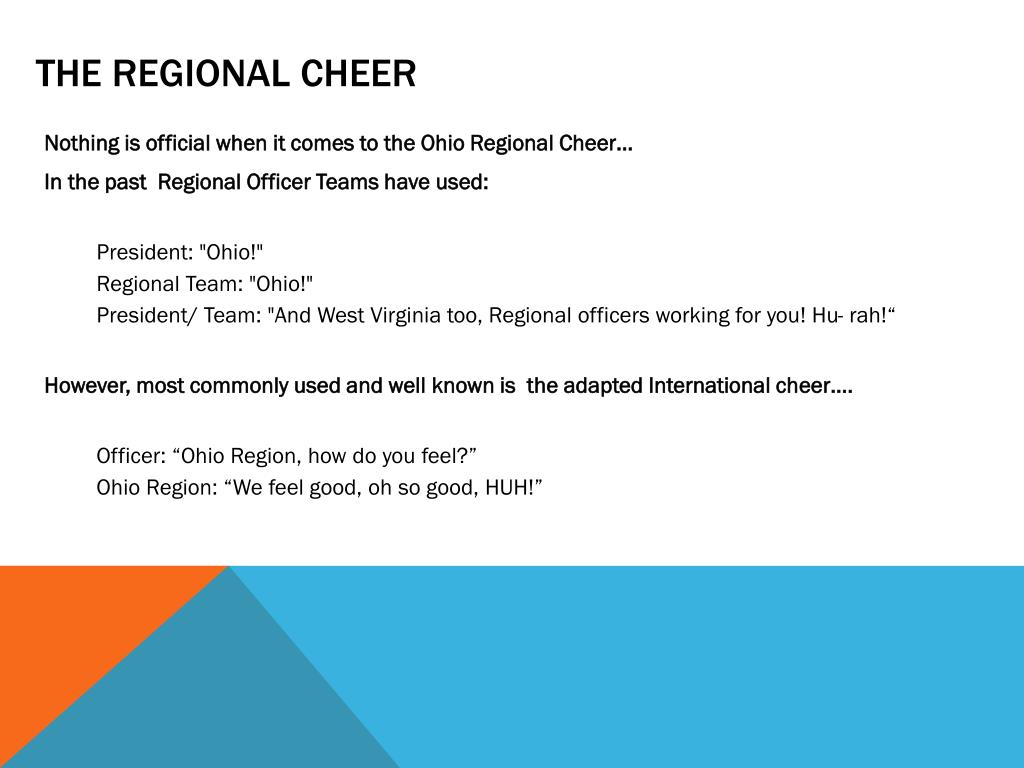 THE REGIONAL CHEER

Nothing is official when it comes to the Ohio Regional Cheer…

In the past Regional Officer Teams have used:

President: "Ohio!"
Regional Team: "Ohio!"
President/ Team: "And West Virginia too, Regional officers working for you! Hu- rah!“

However, most commonly used and well known is the adapted International cheer….

Officer: “Ohio Region, how do you feel?”
Ohio Region: “We feel good, oh so good, HUH!”